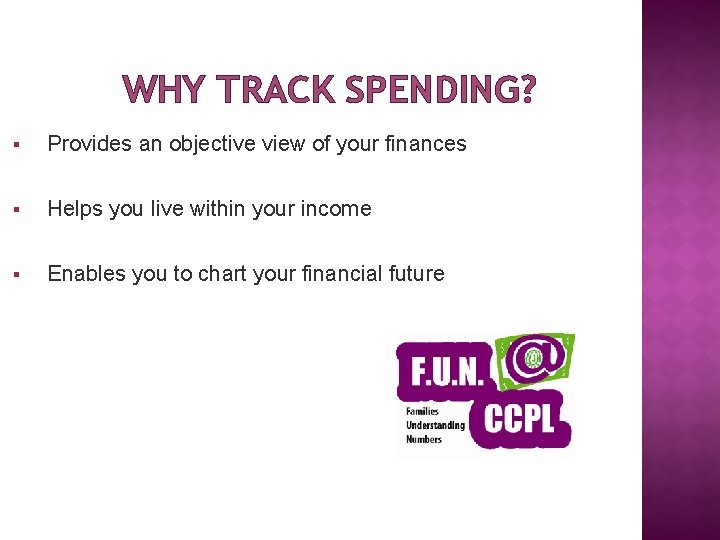 WHY TRACK SPENDING?

▪ Provides an objective view of your finances

▪ Helps you live within your income

▪ Enables you to chart your financial future

F.U.N. @ CCPL

Families Understanding Numbers